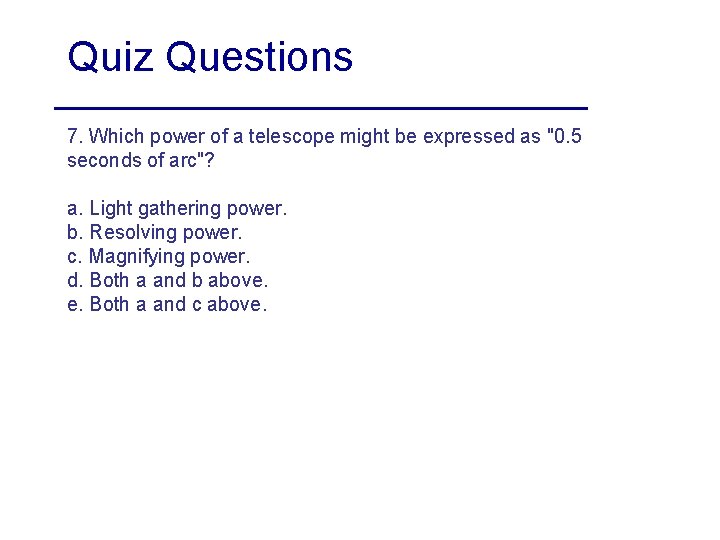 Quiz Questions

7. Which power of a telescope might be expressed as "0.5 seconds of arc"?

a. Light gathering power.
b. Resolving power.
c. Magnifying power.
d. Both a and b above.
e. Both a and c above.